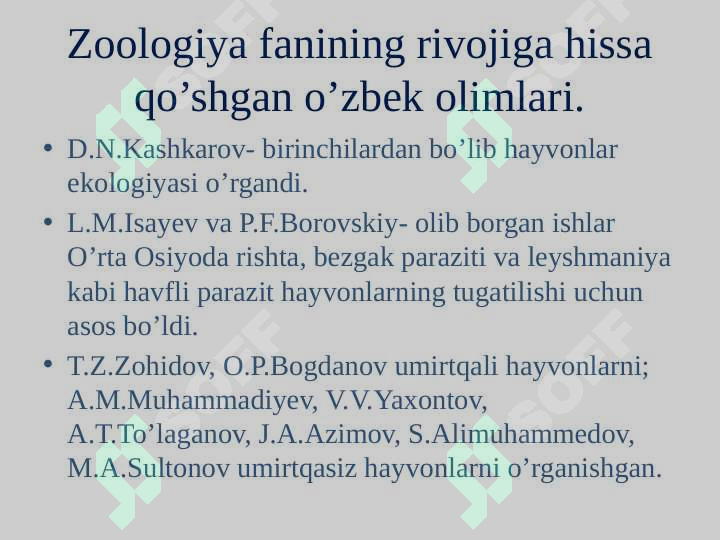 Zoologiya fanining rivojiga hissa qo’shgan o’zbek olimlari.

• D.N.Kashkarov- birinchilardan bo’lib hayvonlar ekologiyasi o’rgandi.

• L.M.Isayev va P.F.Borovskiy- olib borgan ishlar O’rta Osiyoda rishta, bezgak paraziti va leyshmaniya kabi havfli parazit hayvonlarning tugatilishi uchun asos bo’ldi.

• T.Z.Zohidov, O.P.Bogdanov umirtqali hayvonlarni; A.M.Muhammadiyev, V.V.Yaxontov, A.T.To’laganov, J.A.Azimov, S.Alimuhammedov, M.A.Sultonov umirtqasiz hayvonlarni o’rganishgan.

SOFF SOFF SOFF SOFF